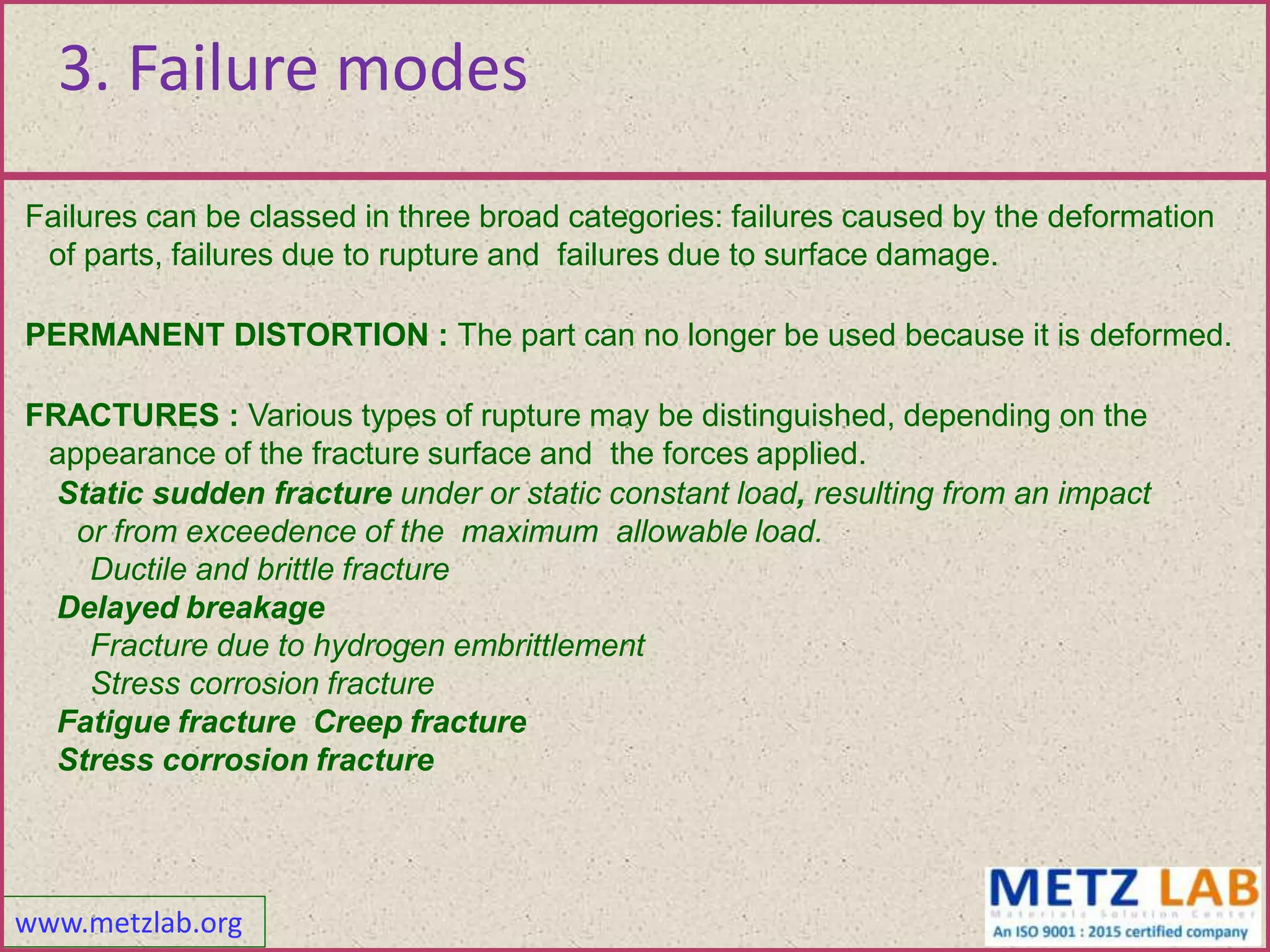 3. Failure modes

Failures can be classed in three broad categories: failures caused by the deformation of parts, failures due to rupture and failures due to surface damage.

PERMANENT DISTORTION : The part can no longer be used because it is deformed.

FRACTURES : Various types of rupture may be distinguished, depending on the appearance of the fracture surface and the forces applied.

Static sudden fracture under or static constant load, resulting from an impact or from exceedence of the maximum allowable load.

Ductile and brittle fracture

Delayed breakage

Fracture due to hydrogen embrittlement

Stress corrosion fracture

Fatigue fracture Creep fracture

Stress corrosion fracture

www.metzlab.org

METZ LAB
Materials Solution Center
An ISO 9001 : 2015 certified company